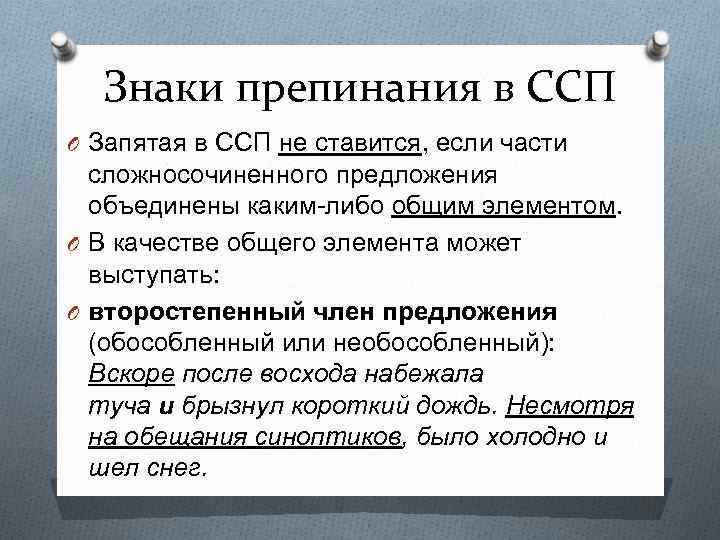 Знаки препинания в ССП

Запятая в ССП не ставится, если части сложносочиненного предложения объединены каким-либо общим элементом.

В качестве общего элемента может выступать:

второстепенный член предложения (обособленный или необособленный): Вскоре после восхода набежала туча и брызнул короткий дождь. Несмотря на обещания синоптиков, было холодно и шел снег.